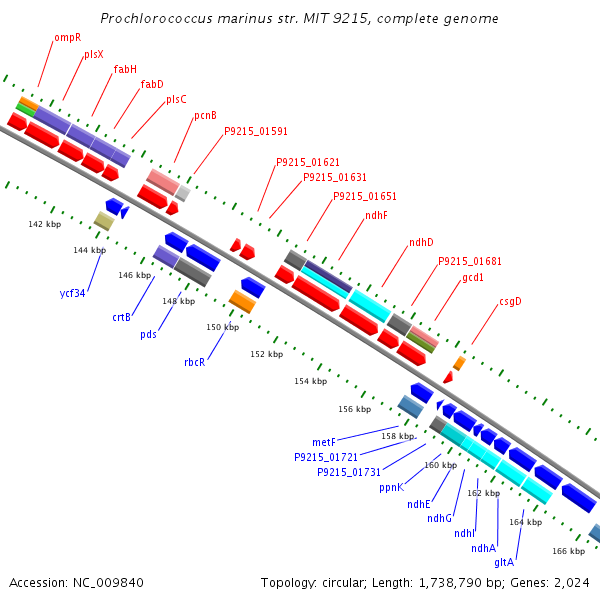 Prochlorococcus marinus str. MIT 9215, complete genome

ompR
plsX
fabH
fabD
plsC
pcnB
P9215_01591
P9215_01621
P9215_01631
P9215_01651
ndhF
ndhD
P9215_01681
gcd1
csgD

142 kbp
144 kbp
146 kbp
148 kbp
150 kbp
152 kbp
154 kbp
156 kbp
158 kbp
160 kbp
162 kbp
164 kbp
166 kbp

ycf34
crtB
pds
rbcR
metF
P9215_01721
P9215_01731
ppnK
ndhE
ndhG
ndhI
ndhA
gltA

Accession: NC_009840
Topology: circular; Length: 1,738,790 bp; Genes: 2,024